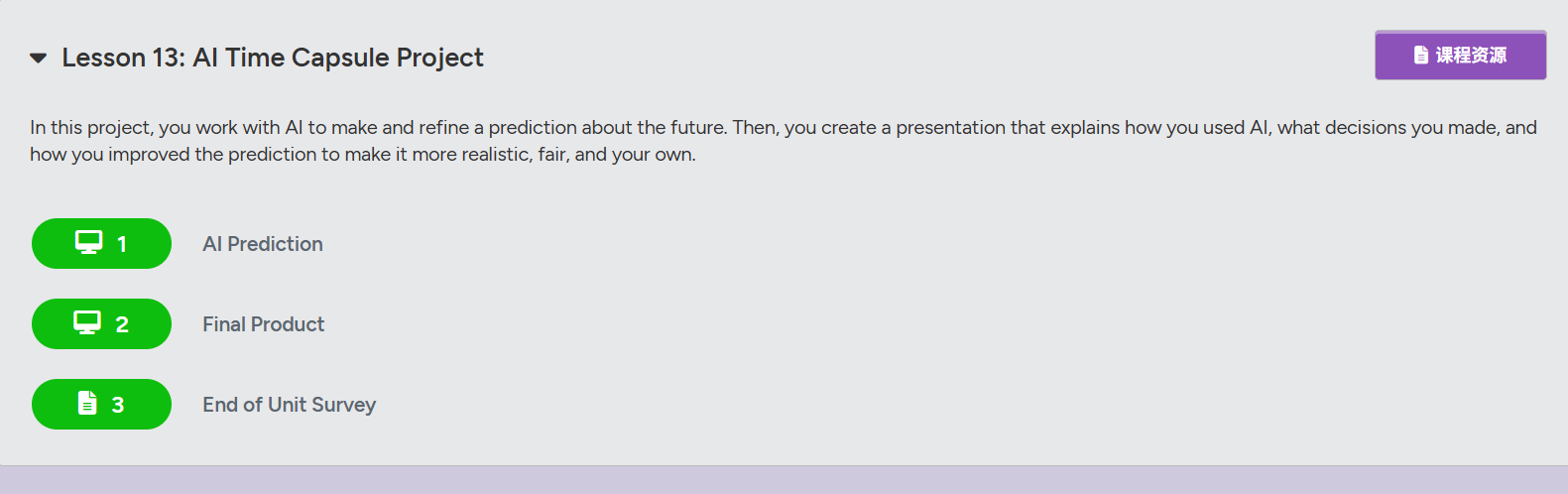 Lesson 13: AI Time Capsule Project

课程资源

In this project, you work with AI to make and refine a prediction about the future. Then, you create a presentation that explains how you used AI, what decisions you made, and how you improved the prediction to make it more realistic, fair, and your own.

1 AI Prediction

2 Final Product

3 End of Unit Survey